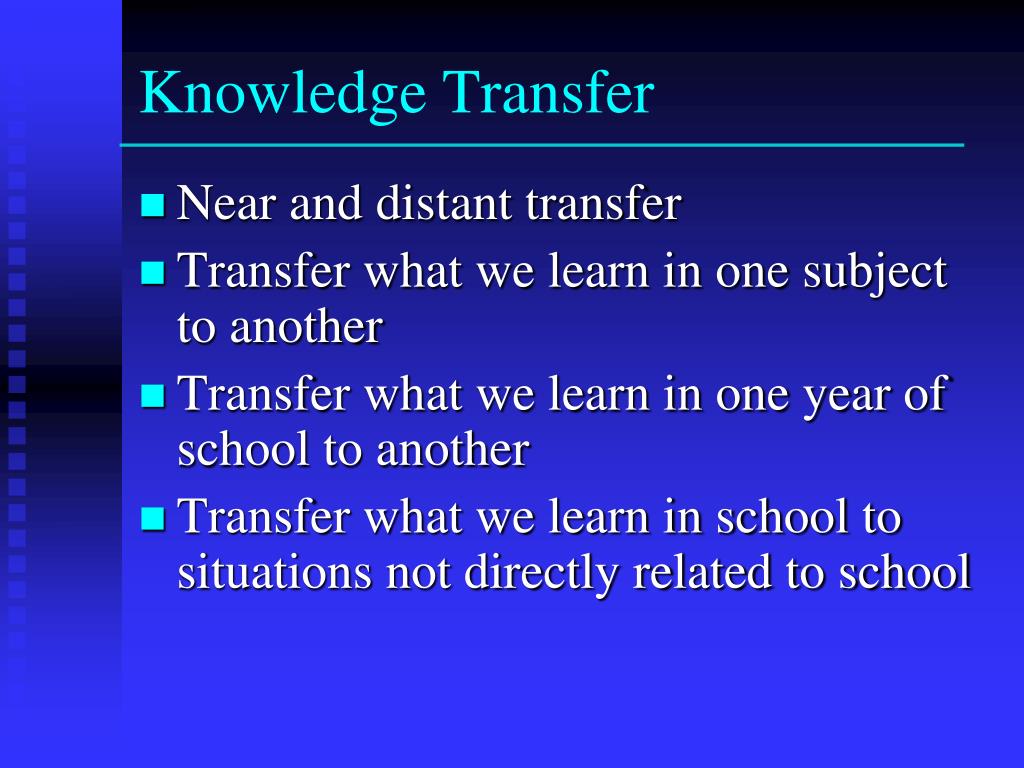 Knowledge Transfer

- Near and distant transfer
- Transfer what we learn in one subject to another
- Transfer what we learn in one year of school to another
- Transfer what we learn in school to situations not directly related to school